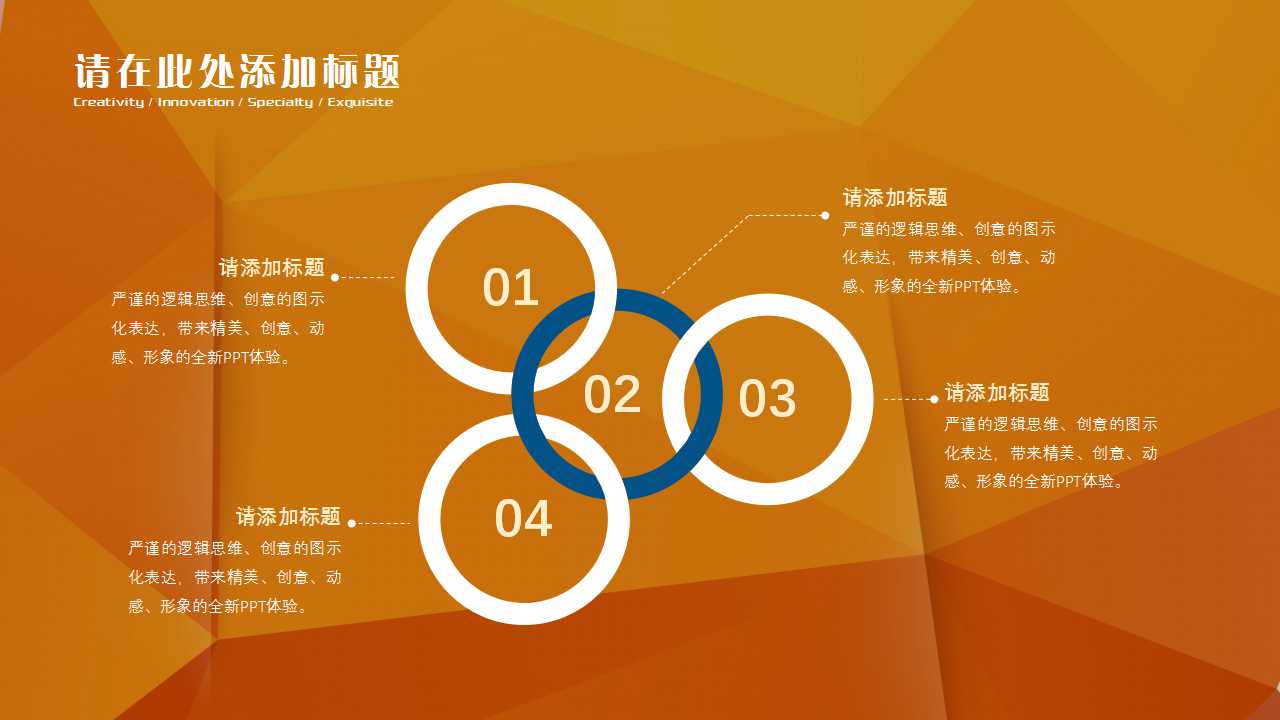 请在此处添加标题
Creativity / Innovation / Specialty / Exquisite

请添加标题
严谨的逻辑思维、创意的图示化表达，带来精美、创意、动感、形象的全新PPT体验。

01

请添加标题
严谨的逻辑思维、创意的图示化表达，带来精美、创意、动感、形象的全新PPT体验。

02

03

请添加标题
严谨的逻辑思维、创意的图示化表达，带来精美、创意、动感、形象的全新PPT体验。

04

请添加标题
严谨的逻辑思维、创意的图示化表达，带来精美、创意、动感、形象的全新PPT体验。